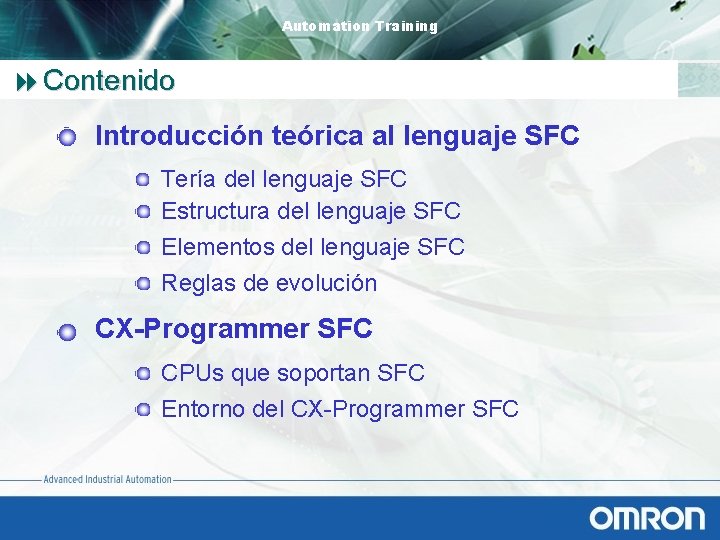 Automation Training

Contenido

Introducción teórica al lenguaje SFC

Tería del lenguaje SFC

Estructura del lenguaje SFC

Elementos del lenguaje SFC

Reglas de evolución

CX-Programmer SFC

CPUs que soportan SFC

Entorno del CX-Programmer SFC

Advanced Industrial Automation

OMRON